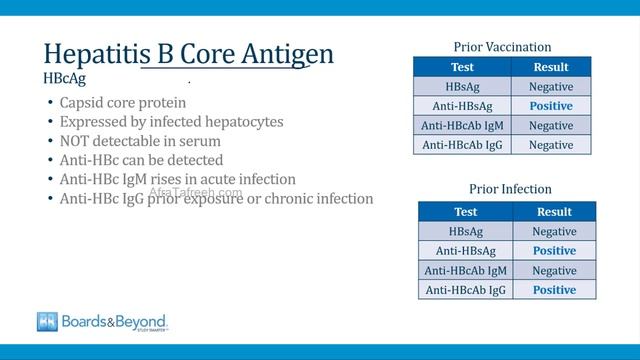 Hepatitis B Core Antigen
HBcAg

• Capsid core protein
• Expressed by infected hepatocytes
• NOT detectable in serum
• Anti-HBc can be detected
• Anti-HBc IgM rises in acute infection
• Anti-HBc IgG prior exposure or chronic infection

AfraTafreeh.com

Prior Vaccination

| Test | Result |
|---|---|
| HBsAg | Negative |
| Anti-HBsAg | Positive |
| Anti-HBcAb IgM | Negative |
| Anti-HBcAb IgG | Negative |

Prior Infection

| Test | Result |
|---|---|
| HBsAg | Negative |
| Anti-HBsAg | Positive |
| Anti-HBcAb IgM | Negative |
| Anti-HBcAb IgG | Positive |

Boards&Beyond
STUDY SMARTER